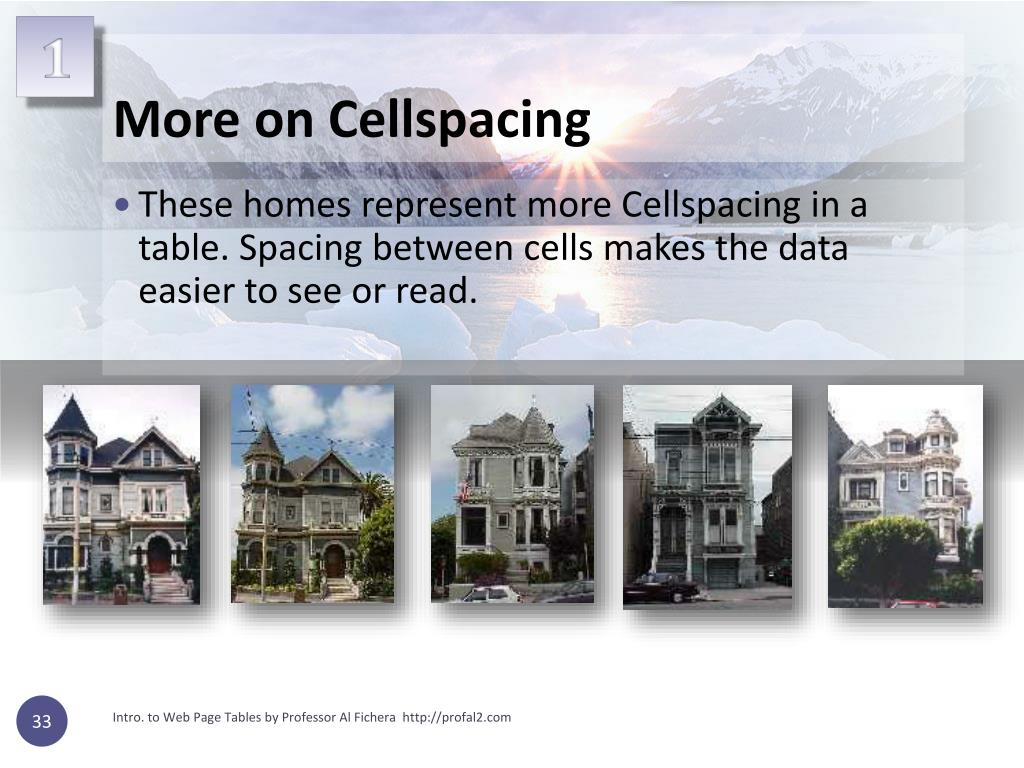 1

More on Cellspacing

• These homes represent more Cellspacing in a table. Spacing between cells makes the data easier to see or read.

33

Intro. to Web Page Tables by Professor Al Fichera http://profal2.com